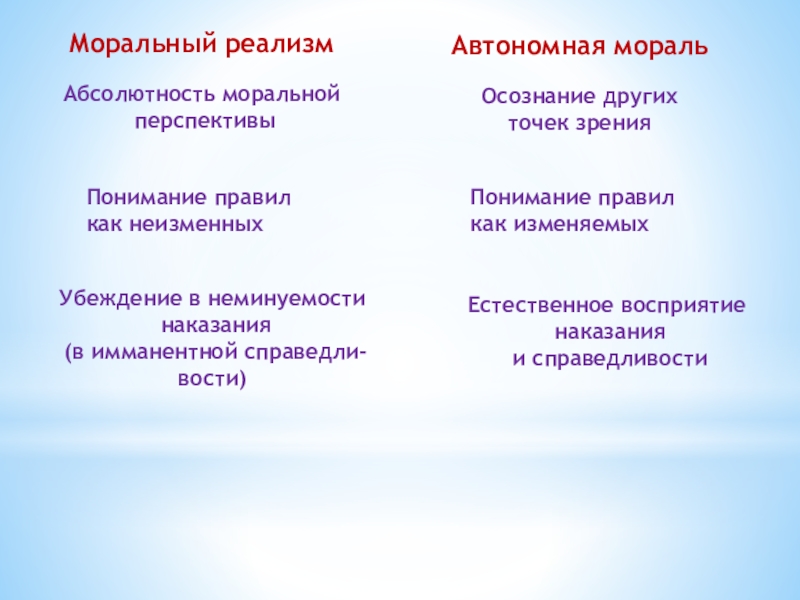 Моральный реализм

Абсолютность моральной перспективы

Понимание правил как неизменных

Убеждение в неминуемости наказания (в имманентной справедливости)

Автономная мораль

Осознание других точек зрения

Понимание правил как изменяемых

Естественное восприятие наказания и справедливости